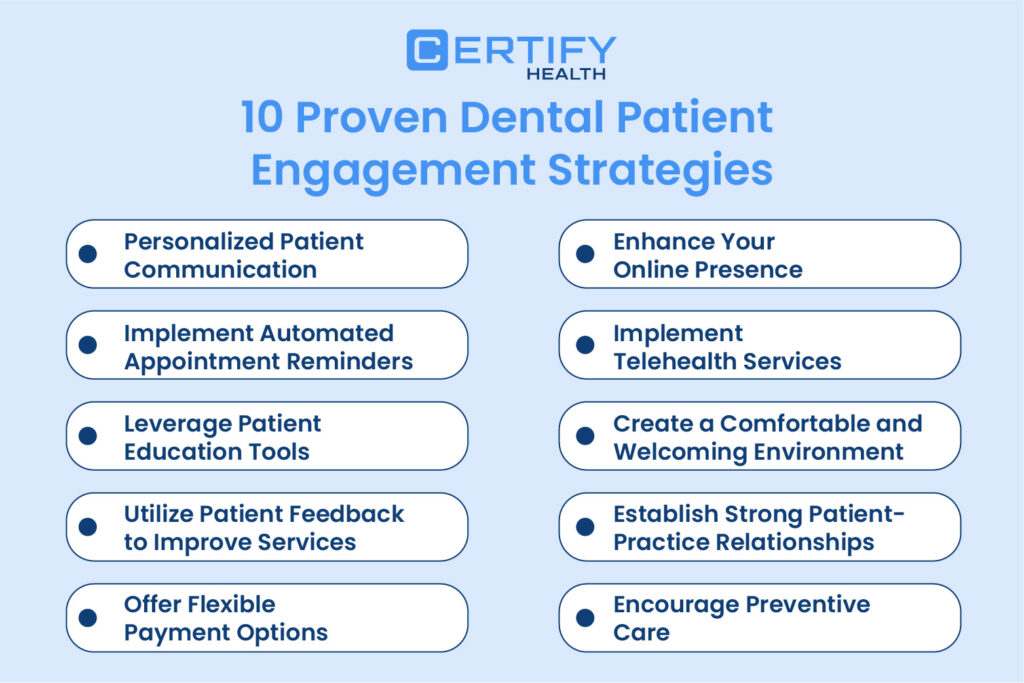 CERTIFY
HEALTH

10 Proven Dental Patient Engagement Strategies

Personalized Patient Communication

Implement Automated Appointment Reminders

Leverage Patient Education Tools

Utilize Patient Feedback to Improve Services

Offer Flexible Payment Options

Enhance Your Online Presence

Implement Telehealth Services

Create a Comfortable and Welcoming Environment

Establish Strong Patient-Practice Relationships

Encourage Preventive Care